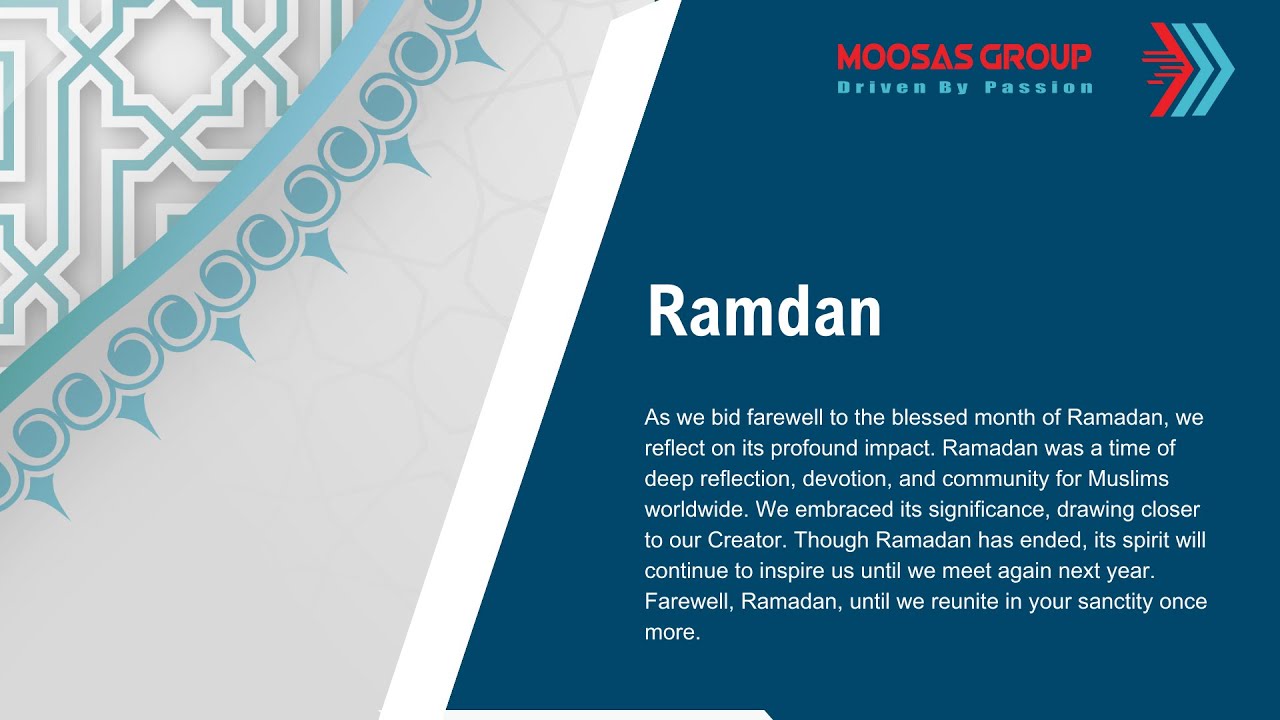 MOOSAS GROUP
Driven By Passion

Ramdan

As we bid farewell to the blessed month of Ramadan, we reflect on its profound impact. Ramadan was a time of deep reflection, devotion, and community for Muslims worldwide. We embraced its significance, drawing closer to our Creator. Though Ramadan has ended, its spirit will continue to inspire us until we meet again next year. Farewell, Ramadan, until we reunite in your sanctity once more.